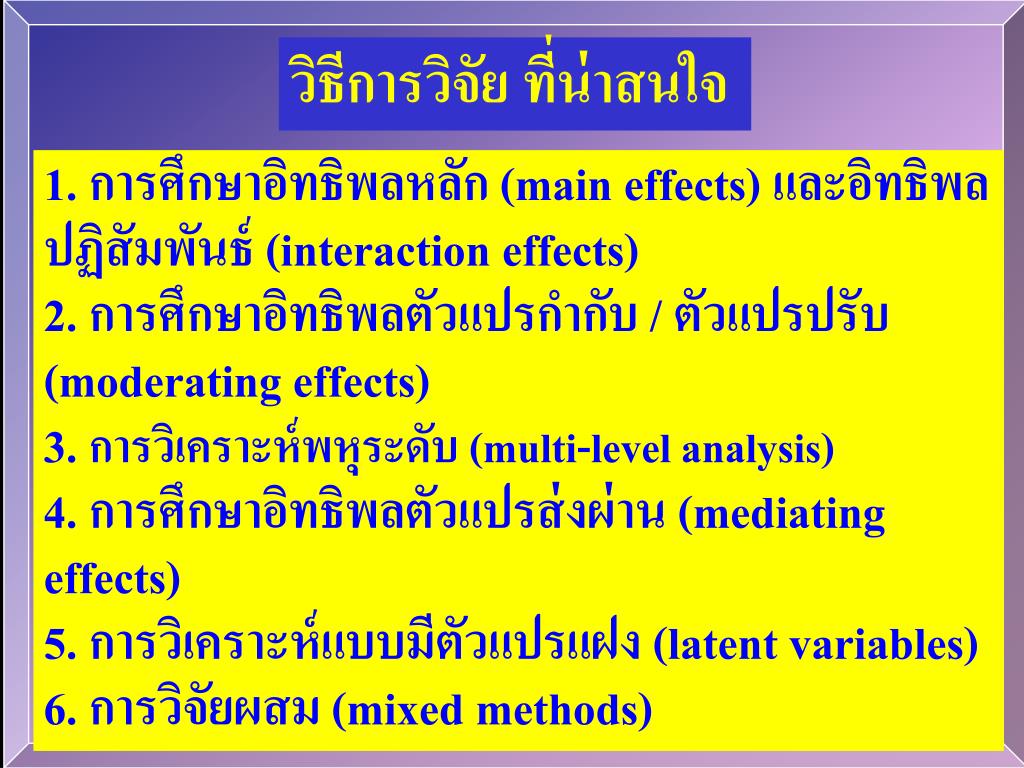 วิธีการวิจัย ที่น่าสนใจ

1. การศึกษาอิทธิพลหลัก (main effects) และอิทธิพลปฏิสัมพันธ์ (interaction effects)
2. การศึกษาอิทธิพลตัวแปรกำกับ / ตัวแปรปรับ (moderating effects)
3. การวิเคราะห์พหุระดับ (multi-level analysis)
4. การศึกษาอิทธิพลตัวแปรส่งผ่าน (mediating effects)
5. การวิเคราะห์แบบมีตัวแปรแฝง (latent variables)
6. การวิจัยผสม (mixed methods)